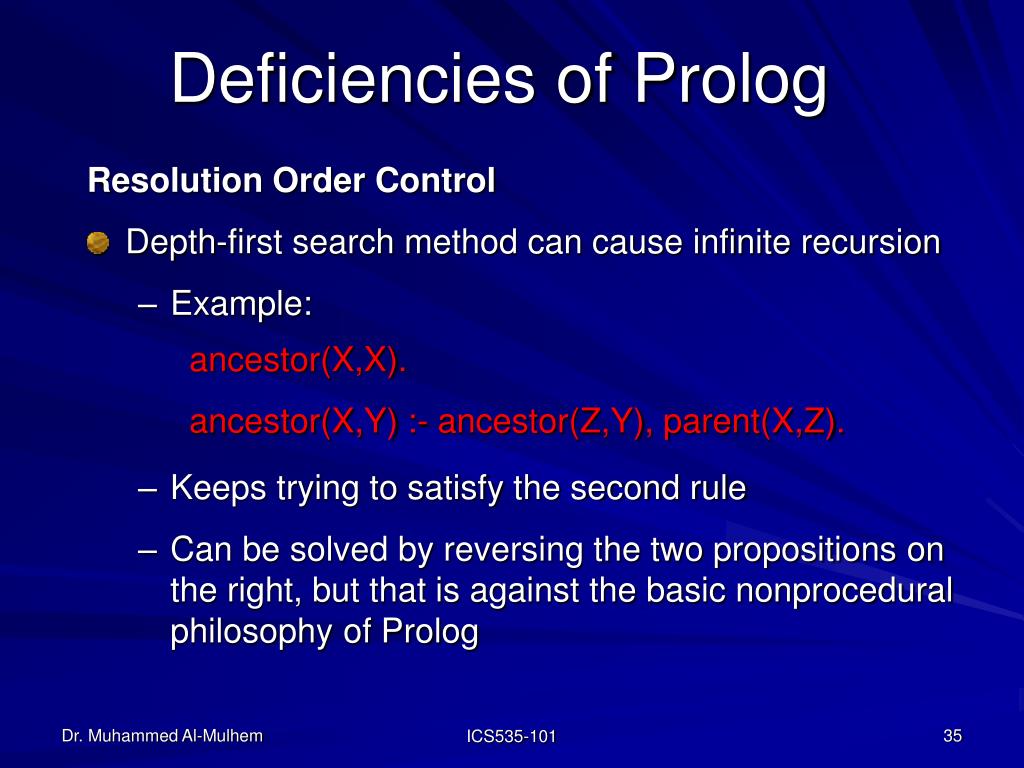 Deficiencies of Prolog

Resolution Order Control

Depth-first search method can cause infinite recursion

– Example:

ancestor(X,X).

ancestor(X,Y) :- ancestor(Z,Y), parent(X,Z).

– Keeps trying to satisfy the second rule

– Can be solved by reversing the two propositions on the right, but that is against the basic nonprocedural philosophy of Prolog

Dr. Muhammed Al-Mulhem

ICS535-101

35